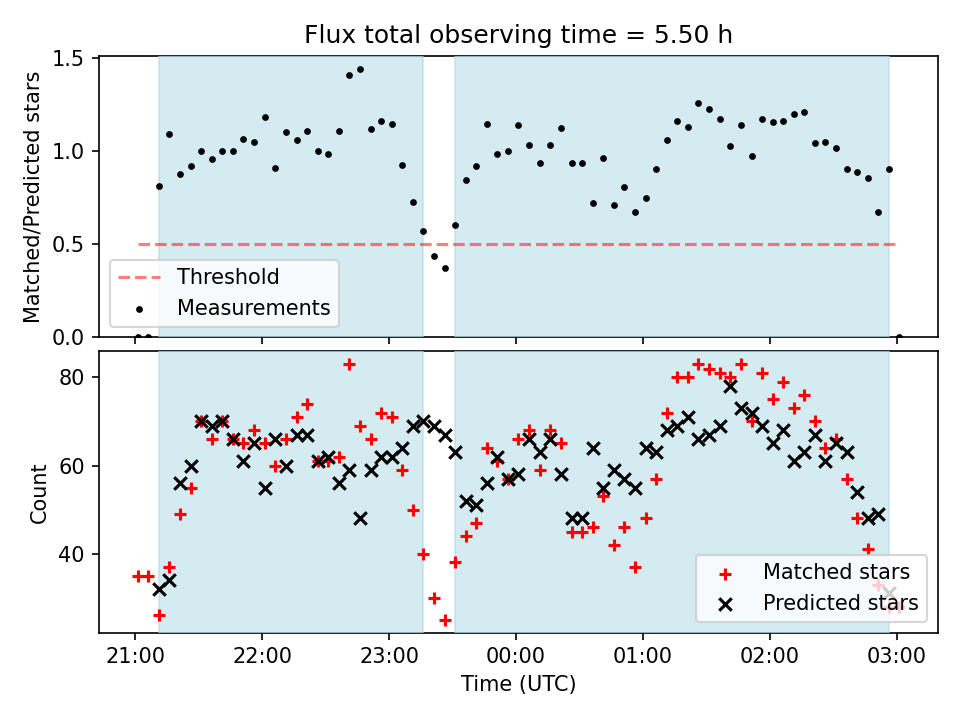 Flux total observing time = 5.50 h

Matched/Predicted stars

1.5
1.0
0.5
0.0

Threshold
Measurements

Count

80
60
40

Matched stars
Predicted stars

21:00 22:00 23:00 00:00 01:00 02:00 03:00
Time (UTC)